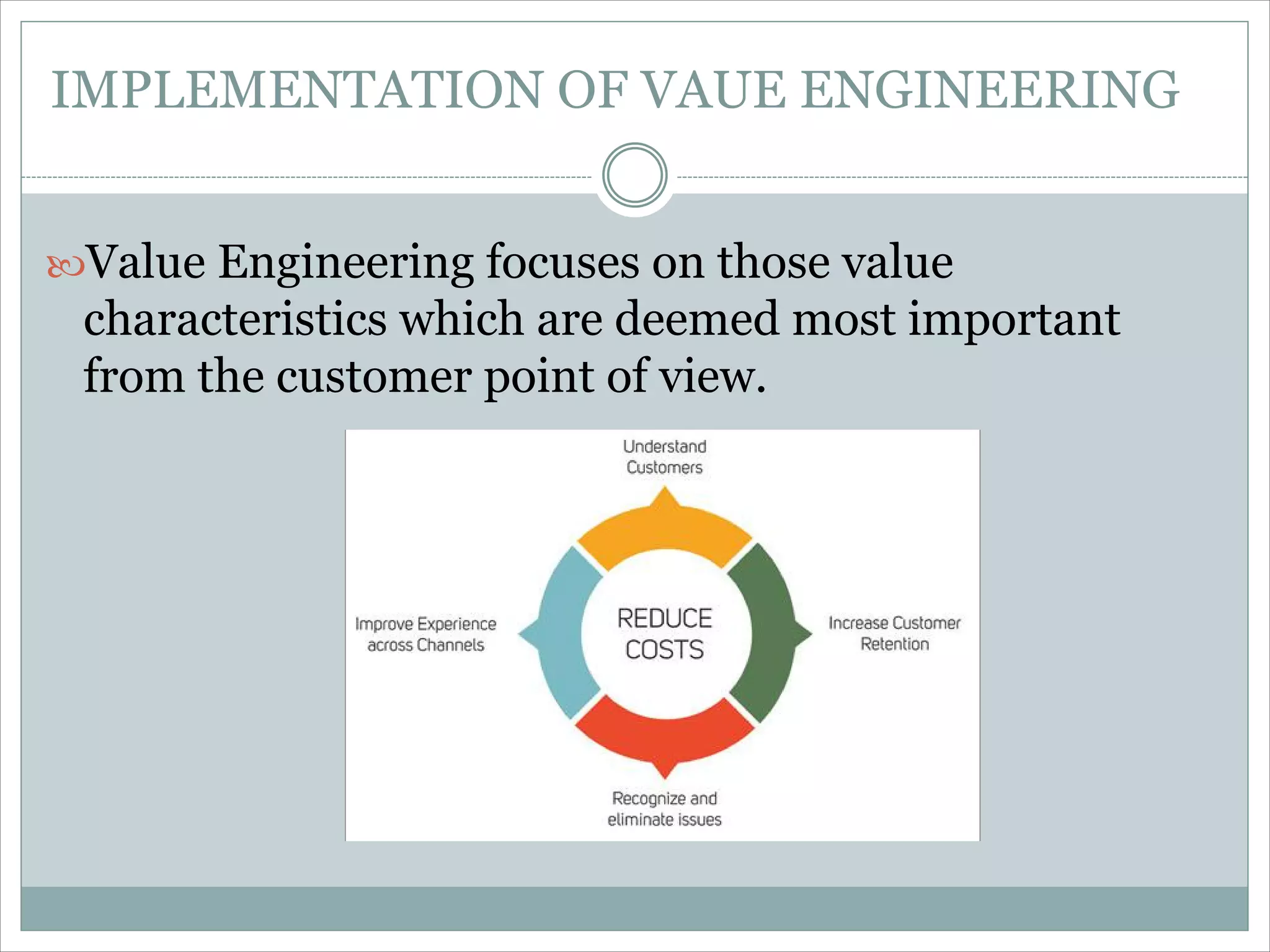 IMPLEMENTATION OF VAUE ENGINEERING

Value Engineering focuses on those value characteristics which are deemed most important from the customer point of view.

Understand Customers

Improve Experience across Channels

REDUCE COSTS

Increase Customer Retention

Recognize and eliminate issues